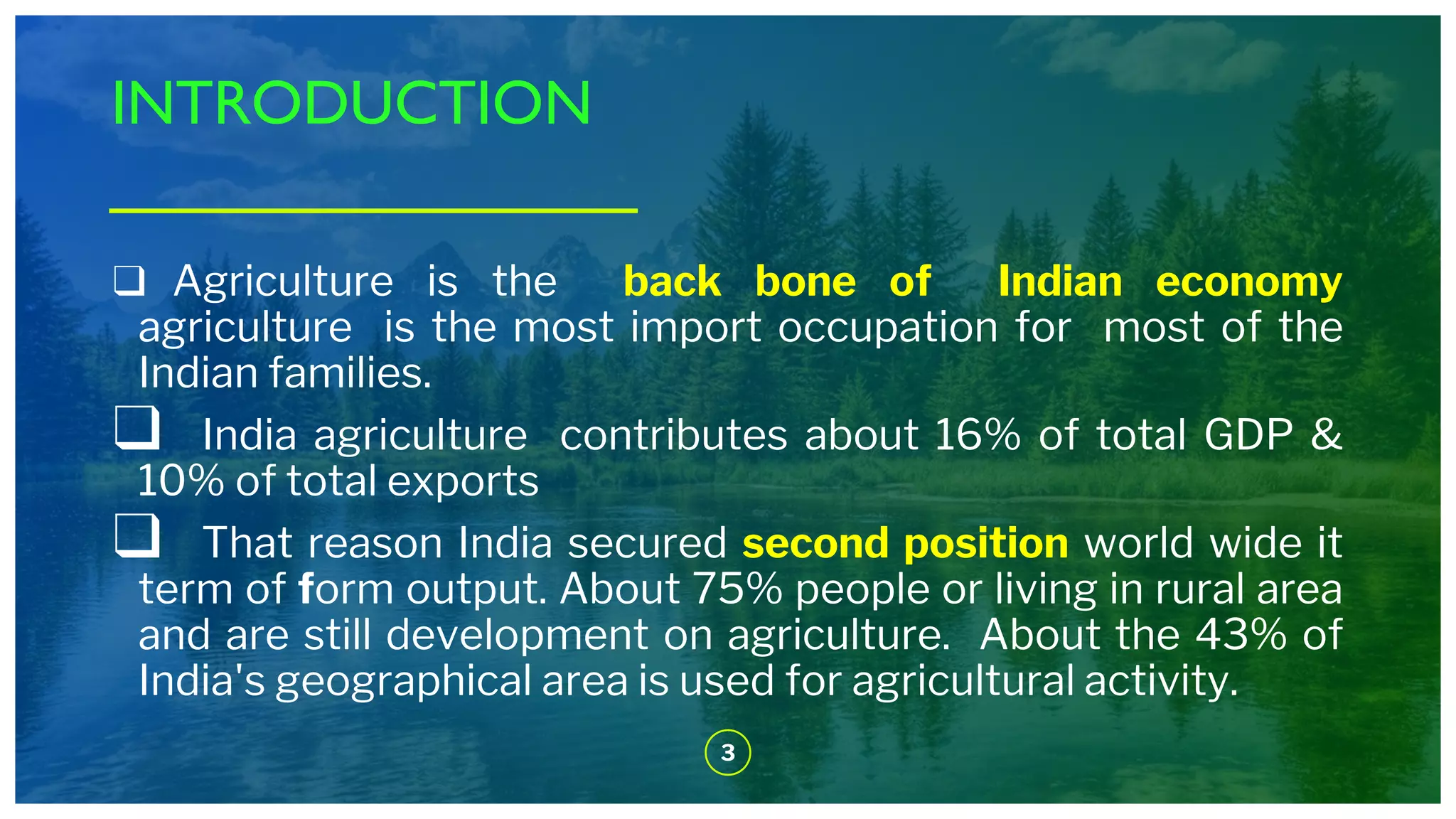 INTRODUCTION

❑ Agriculture is the back bone of Indian economy agriculture is the most import occupation for most of the Indian families.

❑ India agriculture contributes about 16% of total GDP & 10% of total exports

❑ That reason India secured second position world wide it term of form output. About 75% people or living in rural area and are still development on agriculture. About the 43% of India's geographical area is used for agricultural activity.

3